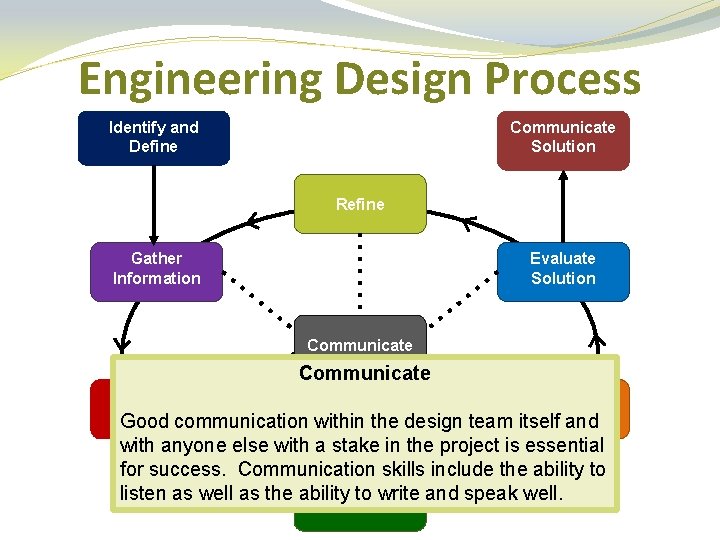 Engineering Design Process

Identify and Define

Communicate Solution

Refine

Gather Information

Evaluate Solution

Communicate

Communicate

Good communication within the design team itself and with anyone else with a stake in the project is essential for success. Communication skills include the ability to listen as well as the ability to write and speak well.